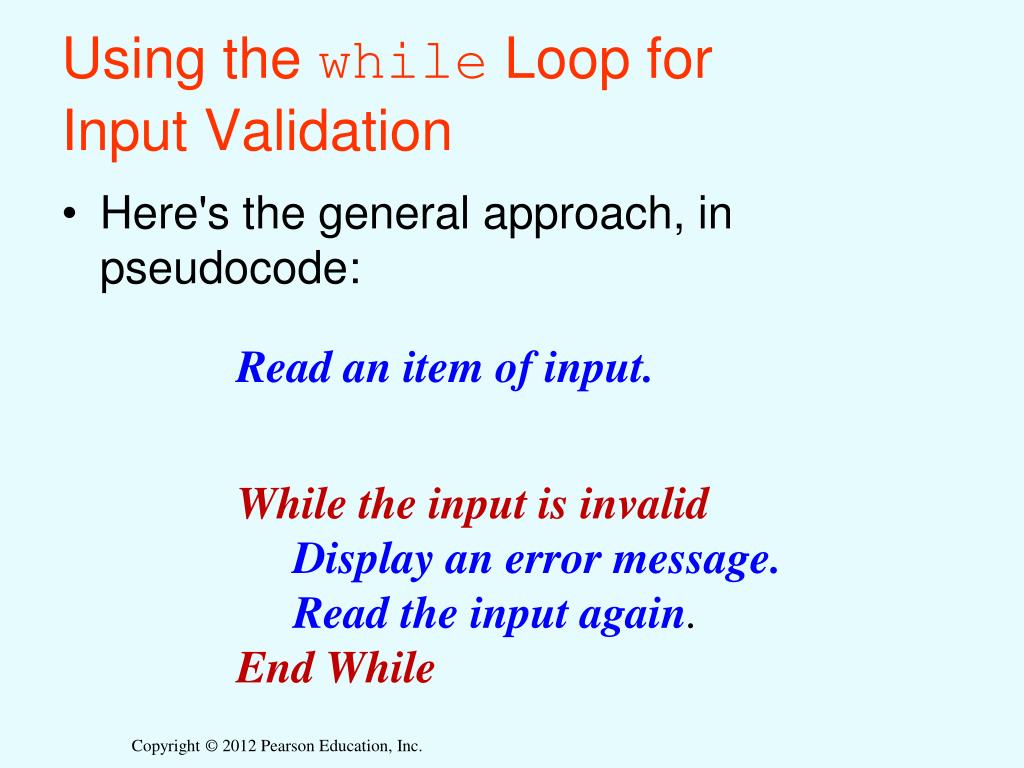 Using the while Loop for Input Validation

• Here's the general approach, in pseudocode:

Read an item of input.

While the input is invalid
Display an error message.
Read the input again.
End While

Copyright © 2012 Pearson Education, Inc.